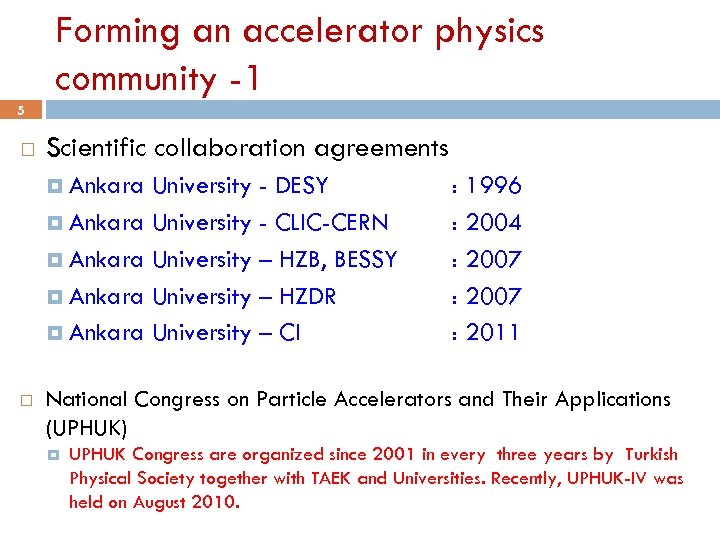 Forming an accelerator physics community -1

5

Scientific collaboration agreements

Ankara University - DESY : 1996

Ankara University - CLIC-CERN : 2004

Ankara University – HZB, BESSY : 2007

Ankara University – HZDR : 2007

Ankara University – CI : 2011

National Congress on Particle Accelerators and Their Applications (UPHUK)

UPHUK Congress are organized since 2001 in every three years by Turkish Physical Society together with TAEK and Universities. Recently, UPHUK-IV was held on August 2010.